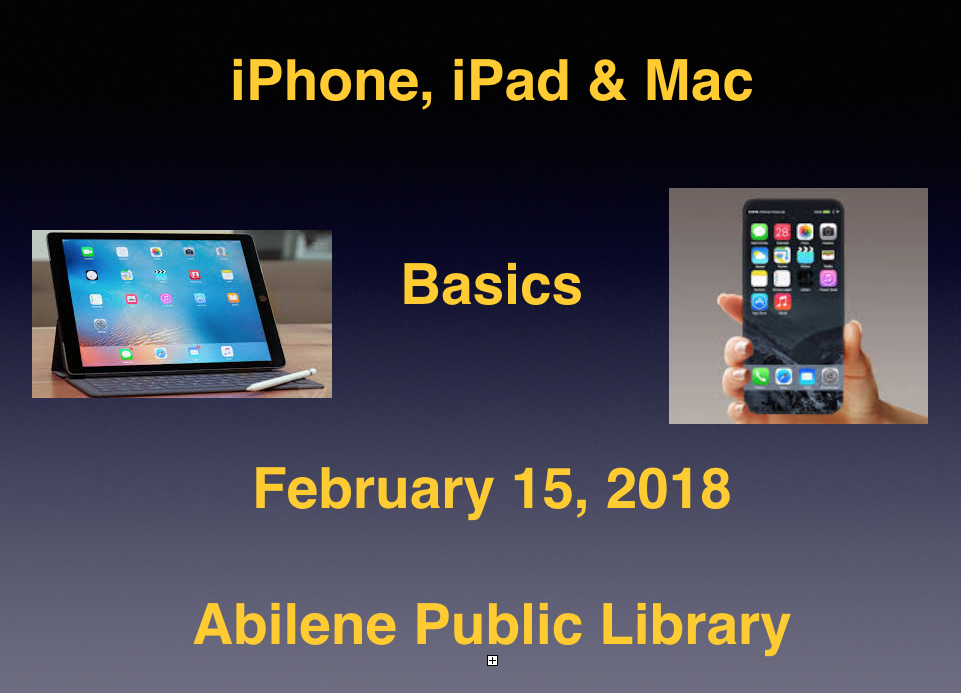 iPhone, iPad & Mac

Basics

February 15, 2018

Abilene Public Library